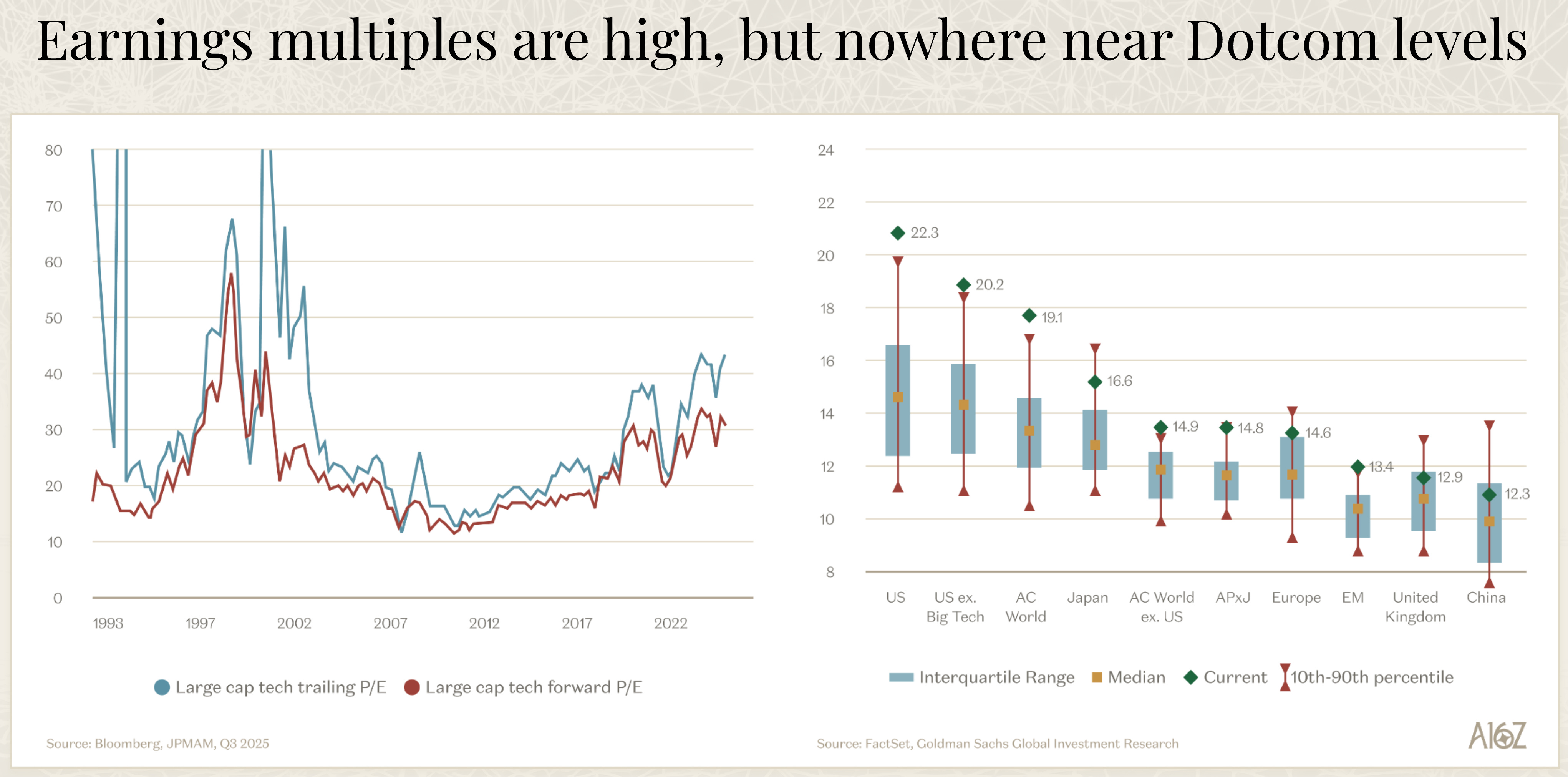 Earnings multiples are high, but nowhere near Dotcom levels

80
70
60
50
40
30
20
10
0

1993 1997 2002 2007 2012 2017 2022

Large cap tech trailing P/E Large cap tech forward P/E

Source: Bloomberg, JPMAM, Q3 2025

24
22
20
18
16
14
12
10
8

22.3
20.2
19.1
16.6
14.9
14.8
14.6
13.4
12.9
12.3

US
US ex. Big Tech
AC World
Japan
AC World ex. US
APxJ
Europe
EM
United Kingdom
China

Interquartile Range Median Current 10th-90th percentile

Source: FactSet, Goldman Sachs Global Investment Research

A16Z